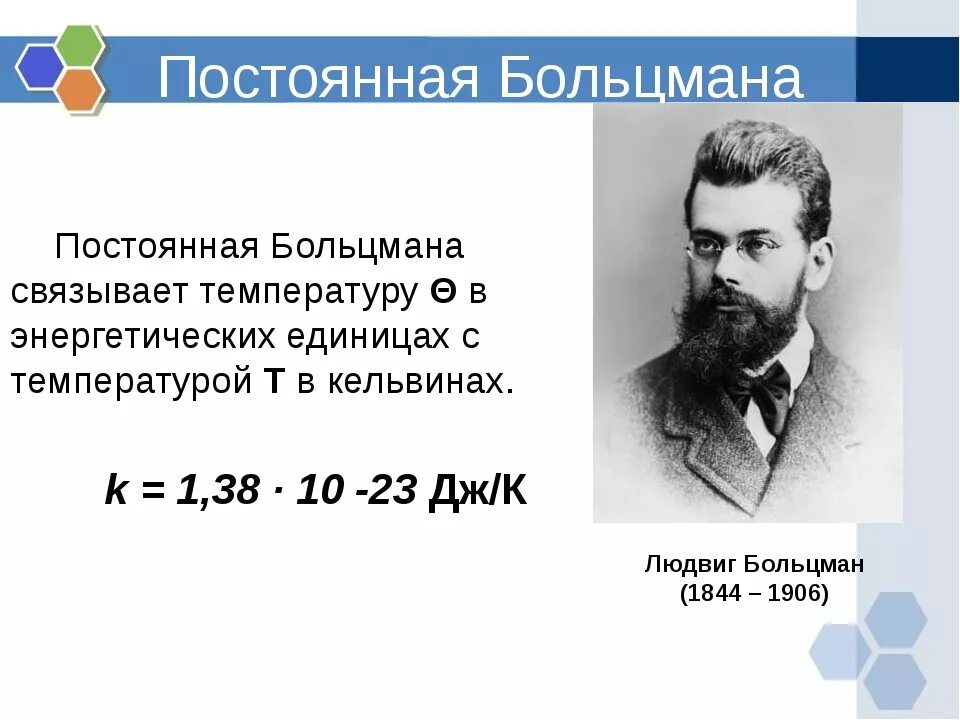 Постоянная Больцмана

Постоянная Больцмана связывает температуру Θ в энергетических единицах с температурой T в кельвинах.

k = 1,38 · 10 -23 Дж/К

Людвиг Больцман
(1844 – 1906)